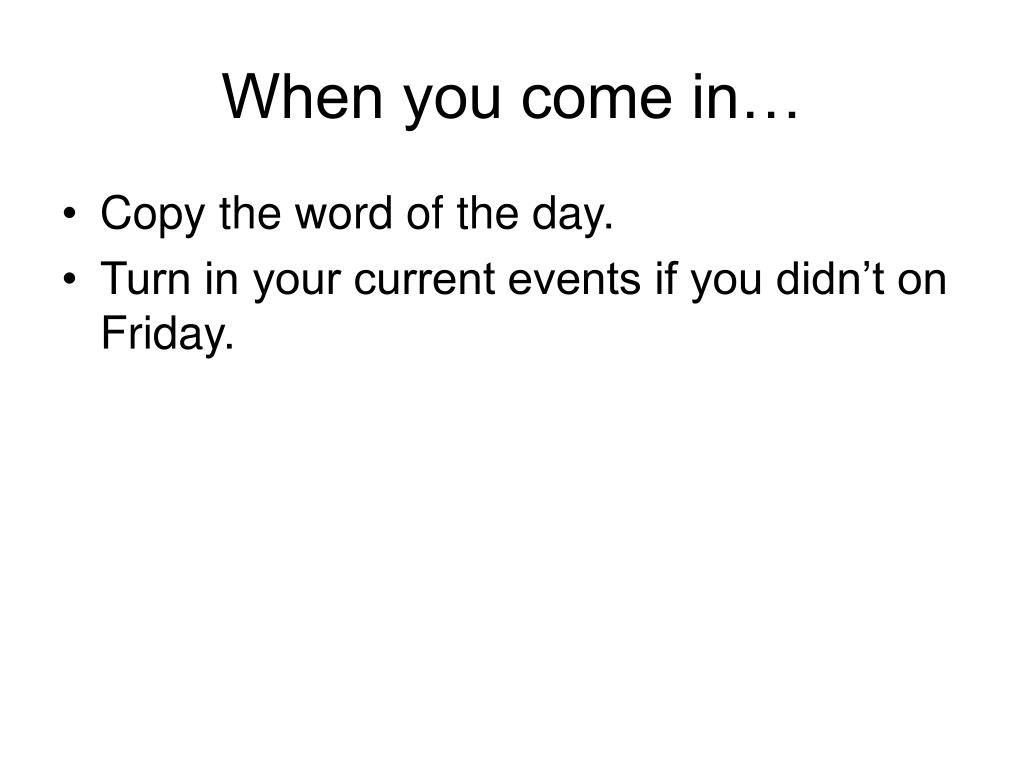 When you come in…

• Copy the word of the day.
• Turn in your current events if you didn’t on Friday.